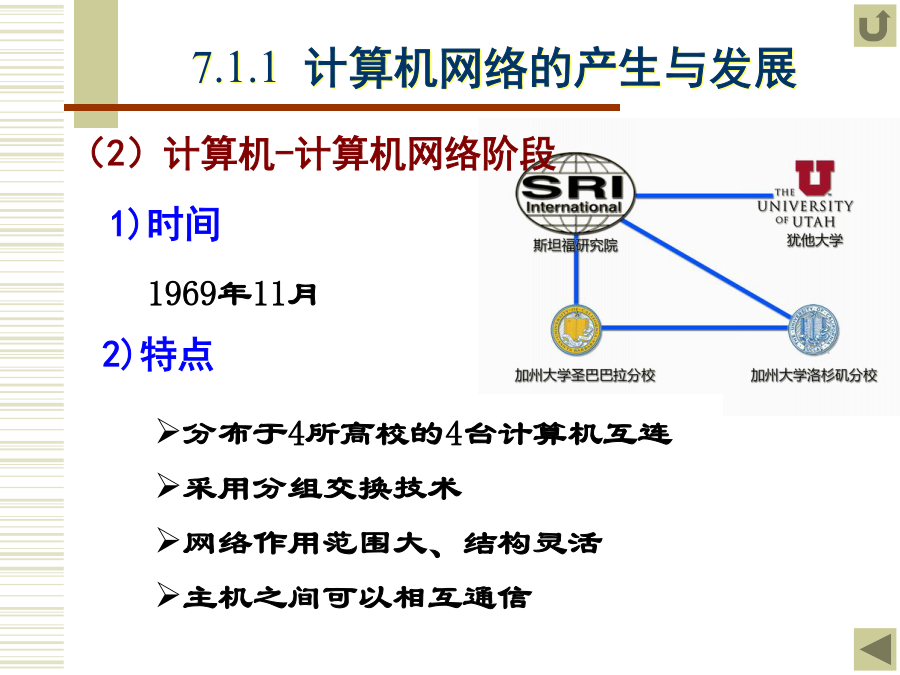 7.1.1 计算机网络的产生与发展

（2）计算机-计算机网络阶段

1)时间

1969年11月

2)特点

SRI International
斯坦福研究院

THE UNIVERSITY OF UTAH
犹他大学

加州大学圣巴巴拉分校

加州大学洛杉矶分校

➢分布于4所高校的4台计算机互连

➢采用分组交换技术

➢网络作用范围大、结构灵活

➢主机之间可以相互通信